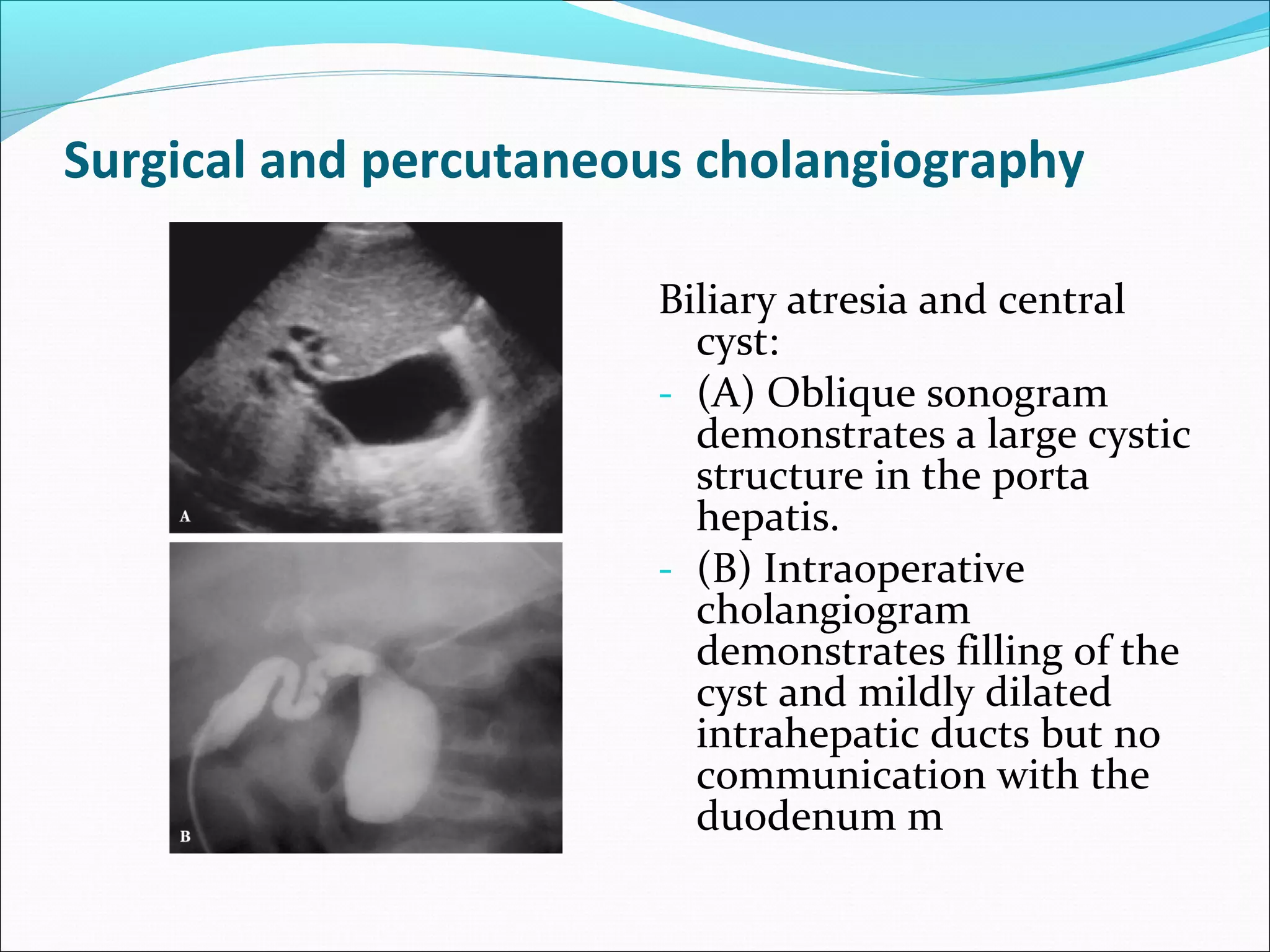 Surgical and percutaneous cholangiography

A

B

Biliary atresia and central cyst:

- (A) Oblique sonogram demonstrates a large cystic structure in the porta hepatis.
- (B) Intraoperative cholangiogram demonstrates filling of the cyst and mildly dilated intrahepatic ducts but no communication with the duodenum m